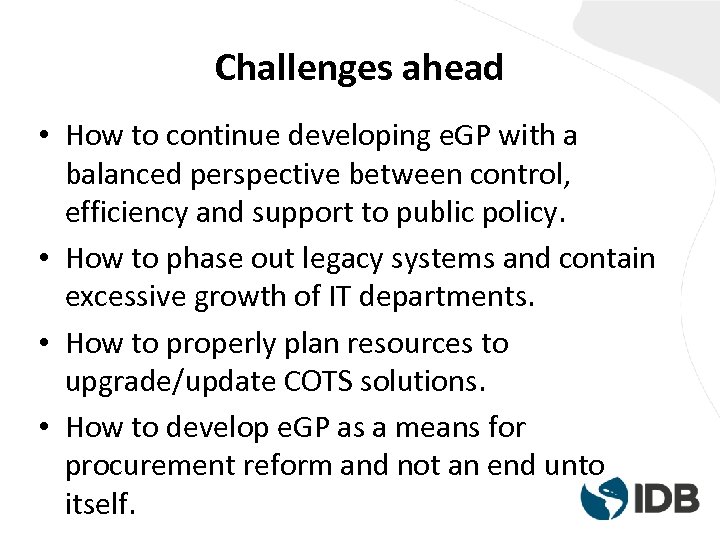 Challenges ahead

• How to continue developing eGP with a balanced perspective between control, efficiency and support to public policy.

• How to phase out legacy systems and contain excessive growth of IT departments.

• How to properly plan resources to upgrade/update COTS solutions.

• How to develop eGP as a means for procurement reform and not an end unto itself.

IDB